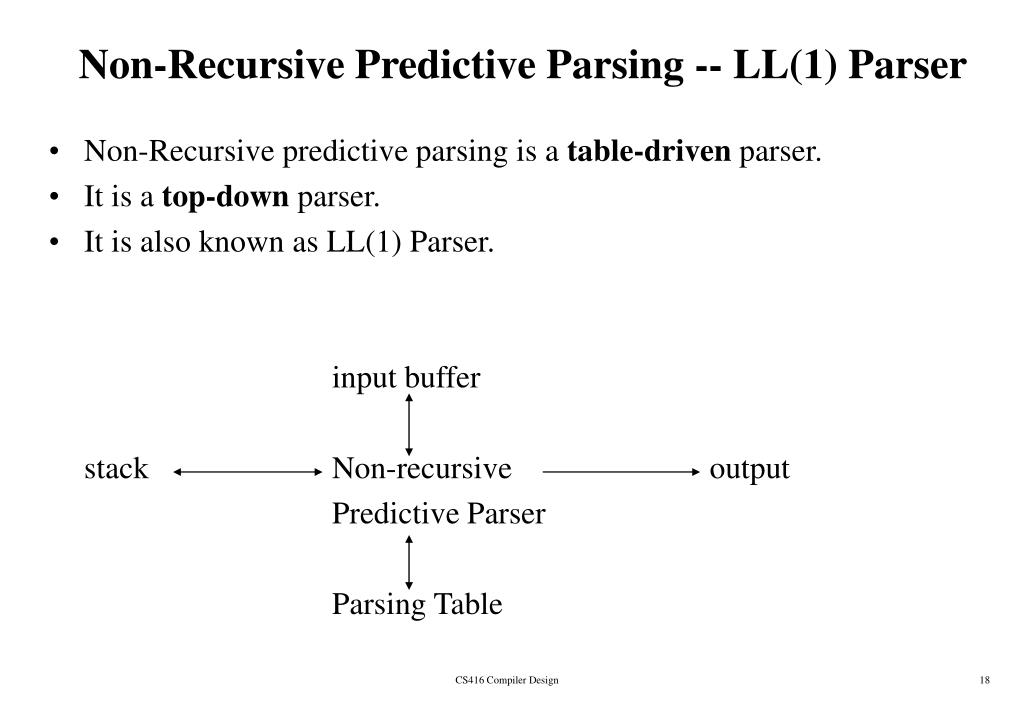 Non-Recursive Predictive Parsing -- LL(1) Parser

• Non-Recursive predictive parsing is a table-driven parser.
• It is a top-down parser.
• It is also known as LL(1) Parser.

input buffer

stack

Non-recursive
Predictive Parser

output

Parsing Table

CS416 Compiler Design

18